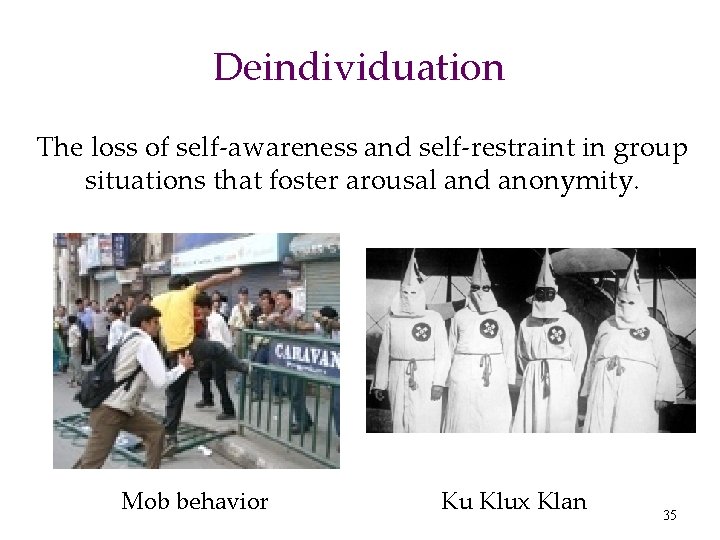 Deindividuation

The loss of self-awareness and self-restraint in group situations that foster arousal and anonymity.

CARAVAN

Mob behavior

Ku Klux Klan

35